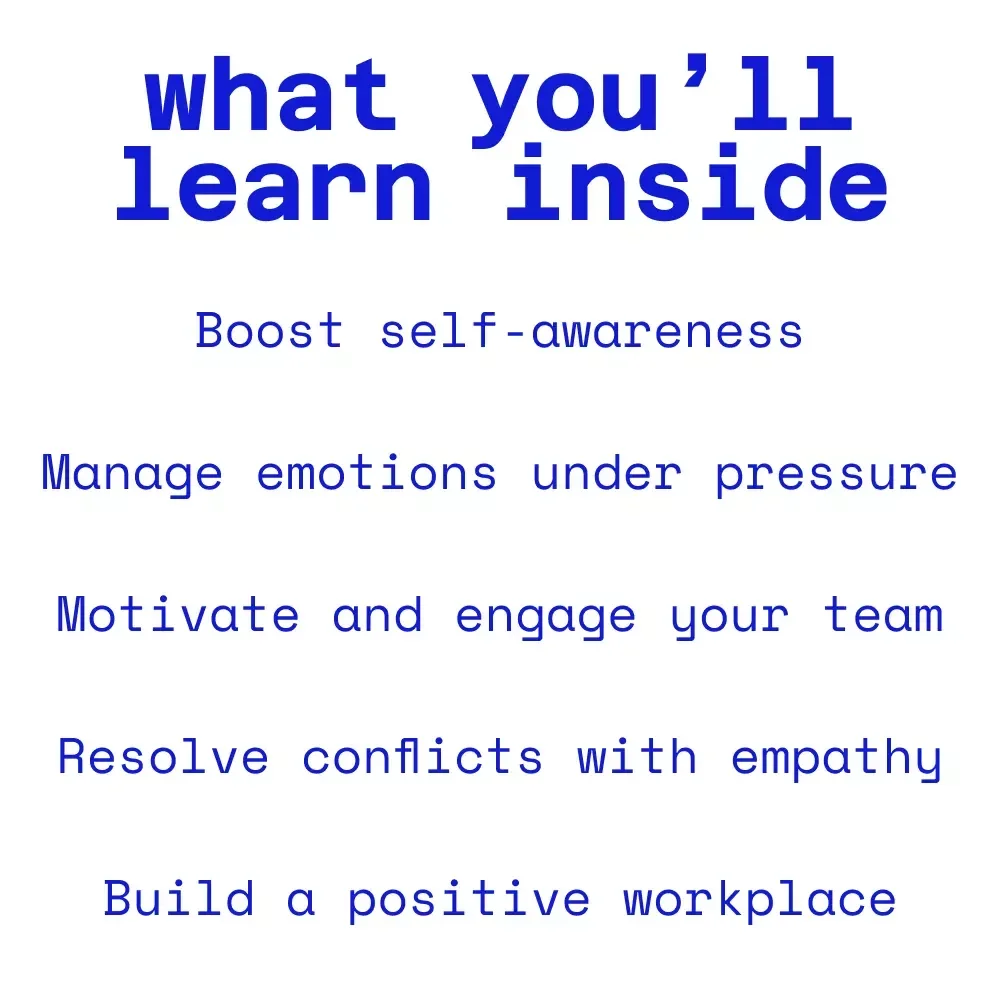 what you’ll learn inside

Boost self-awareness

Manage emotions under pressure

Motivate and engage your team

Resolve conflicts with empathy

Build a positive workplace